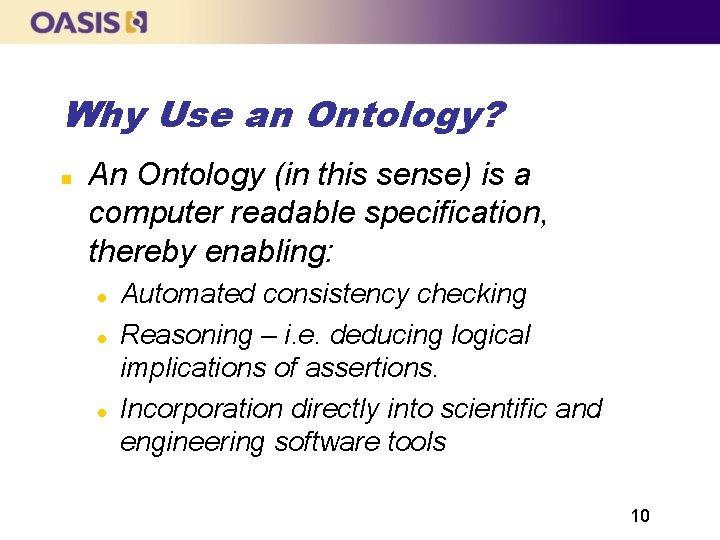 OASIS

Why Use an Ontology?

An Ontology (in this sense) is a computer readable specification, thereby enabling:

Automated consistency checking

Reasoning – i.e. deducing logical implications of assertions.

Incorporation directly into scientific and engineering software tools

10